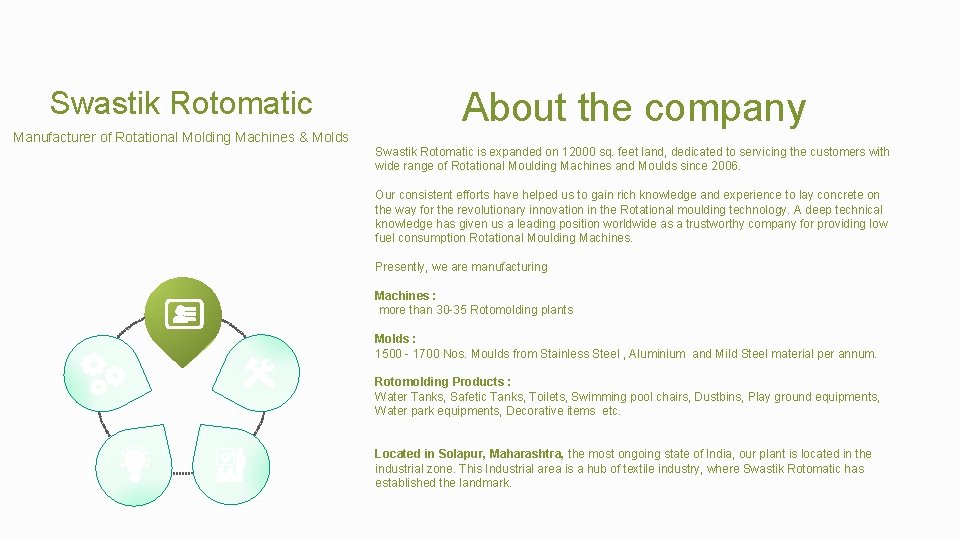 Swastik Rotomatic

Manufacturer of Rotational Molding Machines & Molds

About the company

Swastik Rotomatic is expanded on 12000 sq. feet land, dedicated to servicing the customers with wide range of Rotational Moulding Machines and Moulds since 2006.

Our consistent efforts have helped us to gain rich knowledge and experience to lay concrete on the way for the revolutionary innovation in the Rotational moulding technology. A deep technical knowledge has given us a leading position worldwide as a trustworthy company for providing low fuel consumption Rotational Moulding Machines.

Presently, we are manufacturing

Machines :
more than 30-35 Rotomolding plants

Molds :
1500 - 1700 Nos. Moulds from Stainless Steel , Aluminium and Mild Steel material per annum.

Rotomolding Products :
Water Tanks, Safetic Tanks, Toilets, Swimming pool chairs, Dustbins, Play ground equipments, Water park equipments, Decorative items etc.

Located in Solapur, Maharashtra, the most ongoing state of India, our plant is located in the industrial zone. This Industrial area is a hub of textile industry, where Swastik Rotomatic has established the landmark.